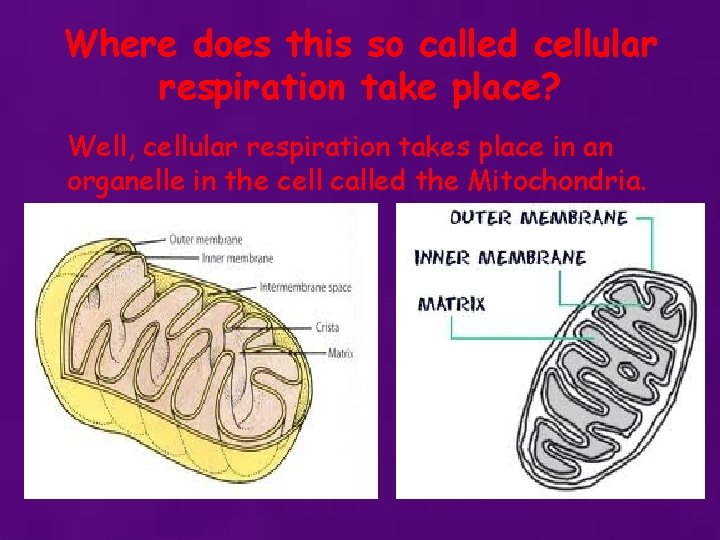 Where does this so called cellular respiration take place?

Well, cellular respiration takes place in an organelle in the cell called the Mitochondria.

Outer membrane
Inner membrane
Intermembrane space
Crista
Matrix

OUTER MEMBRANE
INNER MEMBRANE
MATRIX